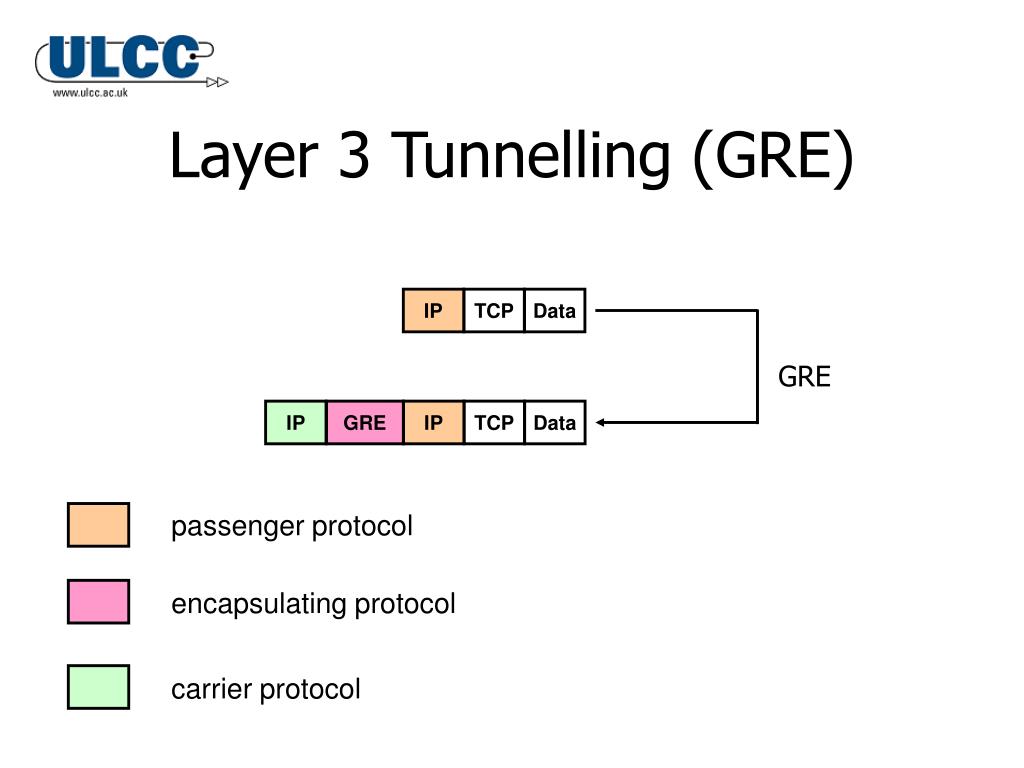 ULCC
www.ulcc.ac.uk

Layer 3 Tunnelling (GRE)

IP TCP Data

GRE

IP GRE IP TCP Data

passenger protocol

encapsulating protocol

carrier protocol